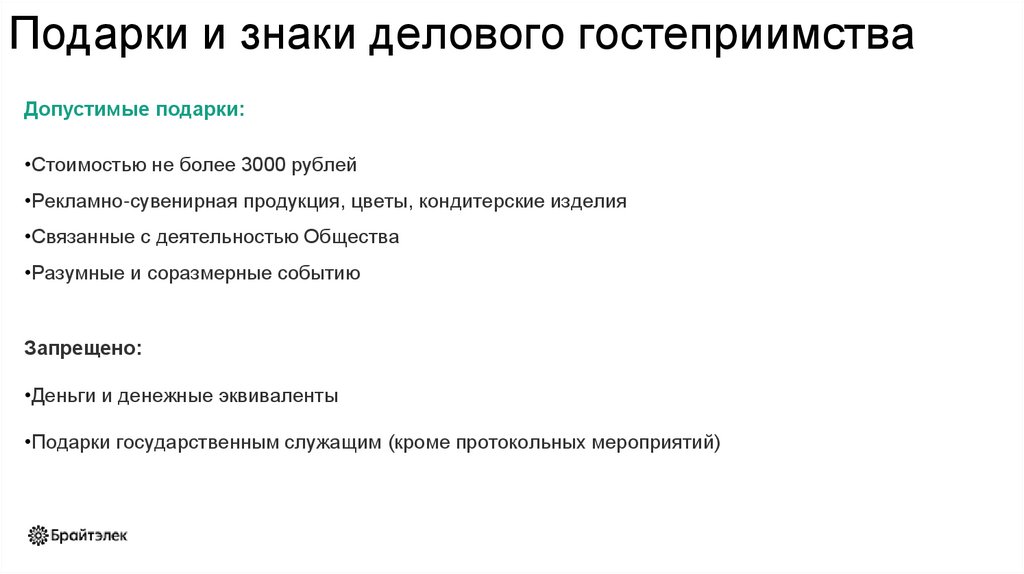 Подарки и знаки делового гостеприимства

Допустимые подарки:

•Стоимостью не более 3000 рублей

•Рекламно-сувенирная продукция, цветы, кондитерские изделия

•Связанные с деятельностью Общества

•Разумные и соразмерные событию

Запрещено:

•Деньги и денежные эквиваленты

•Подарки государственным служащим (кроме протокольных мероприятий)

Брайтэлек